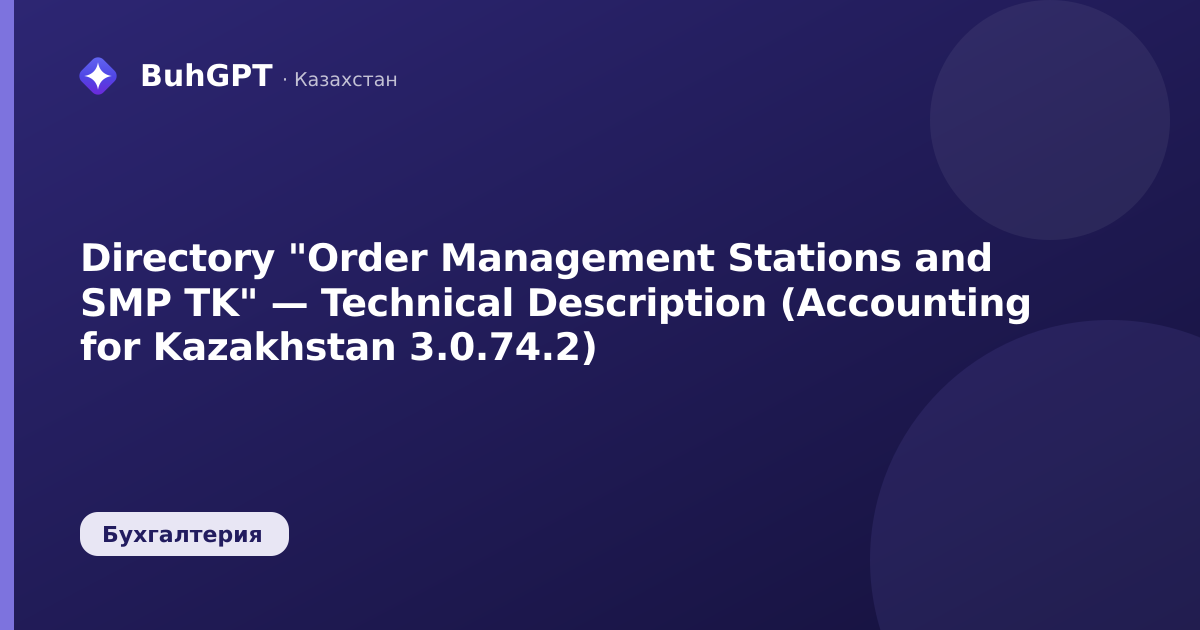 BuhGPT · Казахстан

Directory "Order Management Stations and SMP TK" — Technical Description (Accounting for Kazakhstan 3.0.74.2)

Бухгалтерия